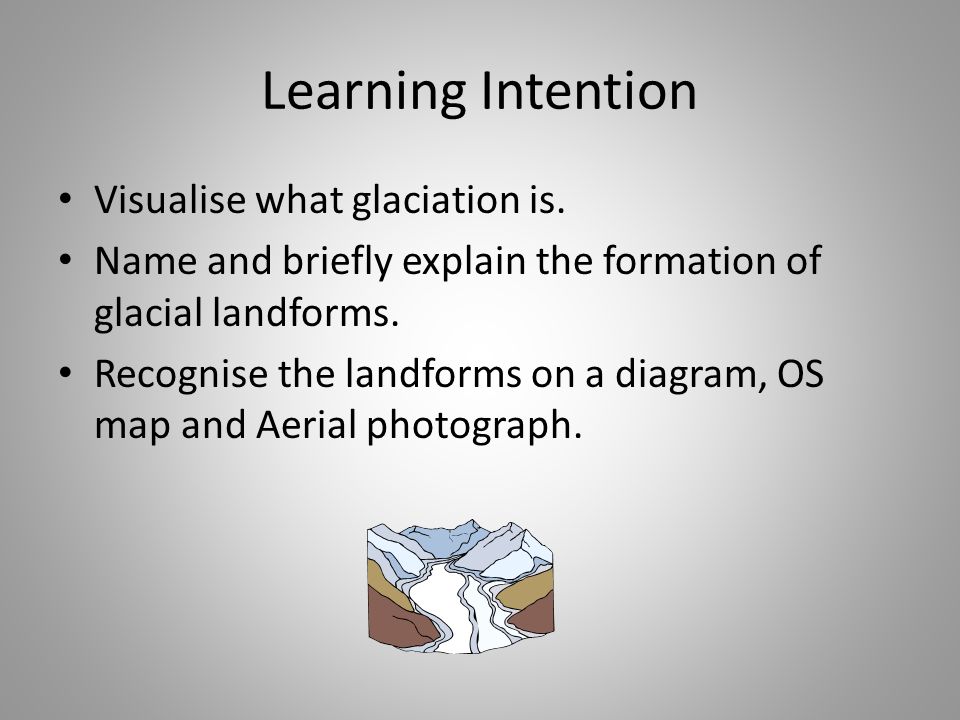 Learning Intention

• Visualise what glaciation is.
• Name and briefly explain the formation of glacial landforms.
• Recognise the landforms on a diagram, OS map and Aerial photograph.